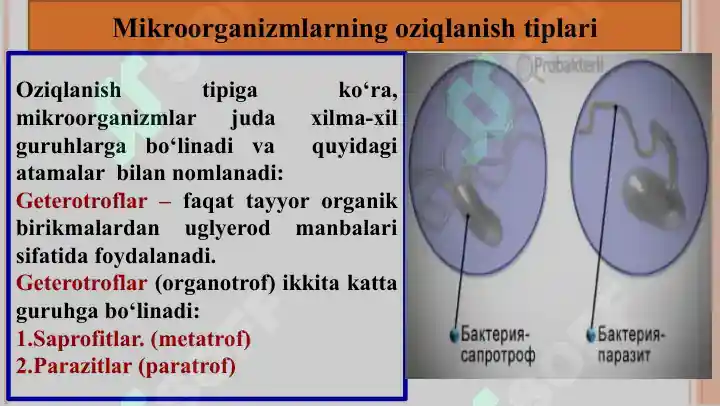 Mikroorganizmlarning oziqlanish tiplari

Oziqlanish tipiga ko‘ra, mikroorganizmlar juda xilma-xil guruhlarga bo‘linadi va quyidagi atamalar bilan nomlanadi:
Geterotroflar – faqat tayyor organik birikmalardan uglyerod manbalari sifatida foydalanadi.
Geterotroflar (organotrof) ikkita katta guruhga bo‘linadi:
1.Saprofitlar. (metatrof)
2.Parazitlar (paratrof)

Probakterii

Бактерия-сапротроф

Бактерия-паразит